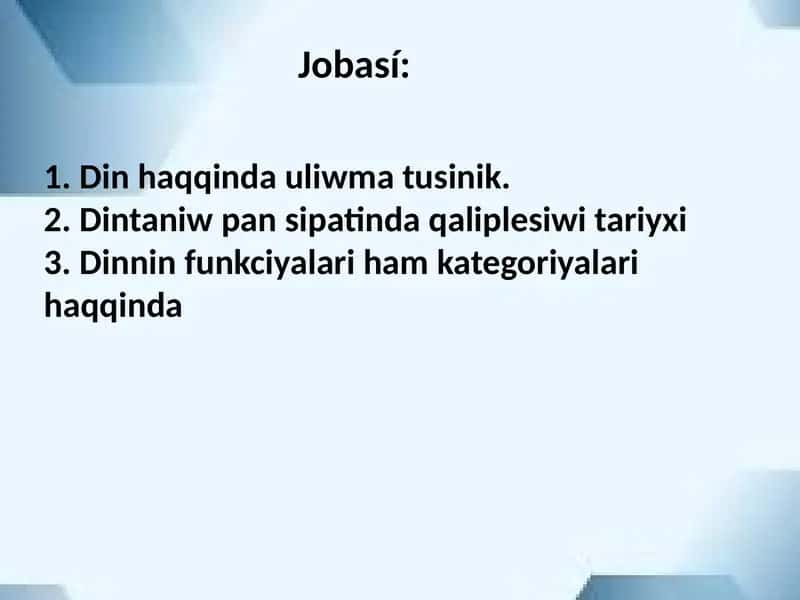 Jobasí:

1. Din haqqinda uliwma tusinik.
2. Dintaniw pan sipatinda qaliplesiwi tariyxi
3. Dinnin funkciyalari ham kategoriyalari haqqinda